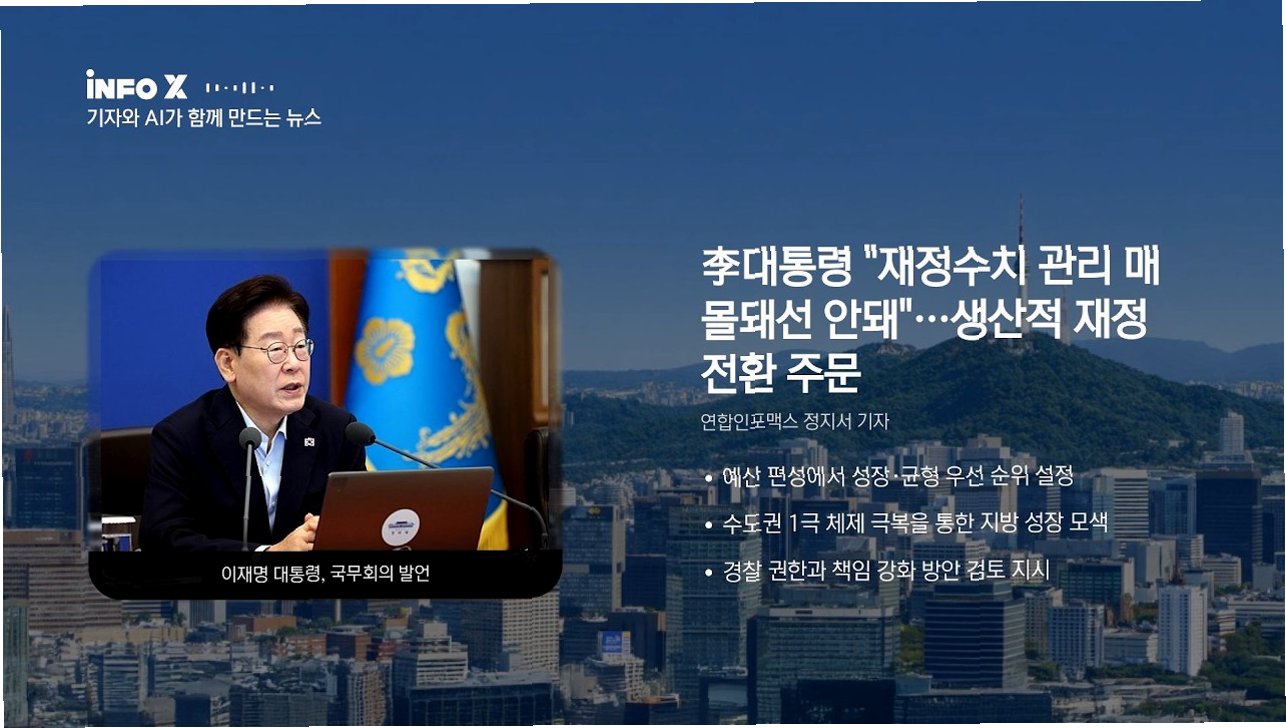 iNFO X

기자와 AI가 함께 만드는 뉴스

이재명 대통령, 국무회의 발언

李대통령 "재정수치 관리 매몰돼선 안돼"…생산적 재정 전환 주문

연합인포맥스 정지서 기자

• 예산 편성에서 성장·균형 우선 순위 설정

• 수도권 1극 체제 극복을 통한 지방 성장 모색

• 경찰 권한과 책임 강화 방안 검토 지시